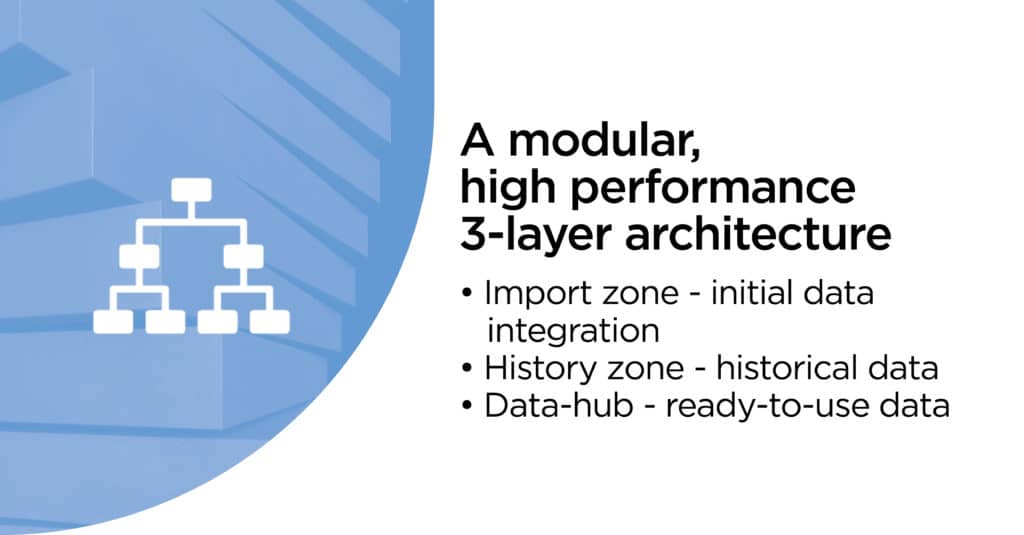 A modular, high performance 3-layer architecture

• Import zone - initial data integration
• History zone - historical data
• Data-hub - ready-to-use data